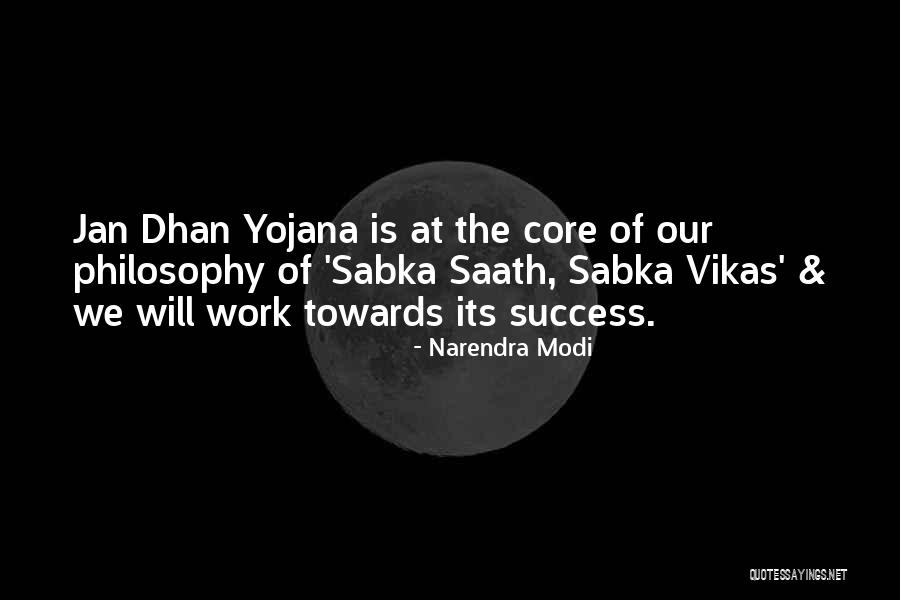 Jan Dhan Yojana is at the core of our philosophy of 'Sabka Saath, Sabka Vikas' & we will work towards its success.

- Narendra Modi

QUOTESSAYINGS.NET